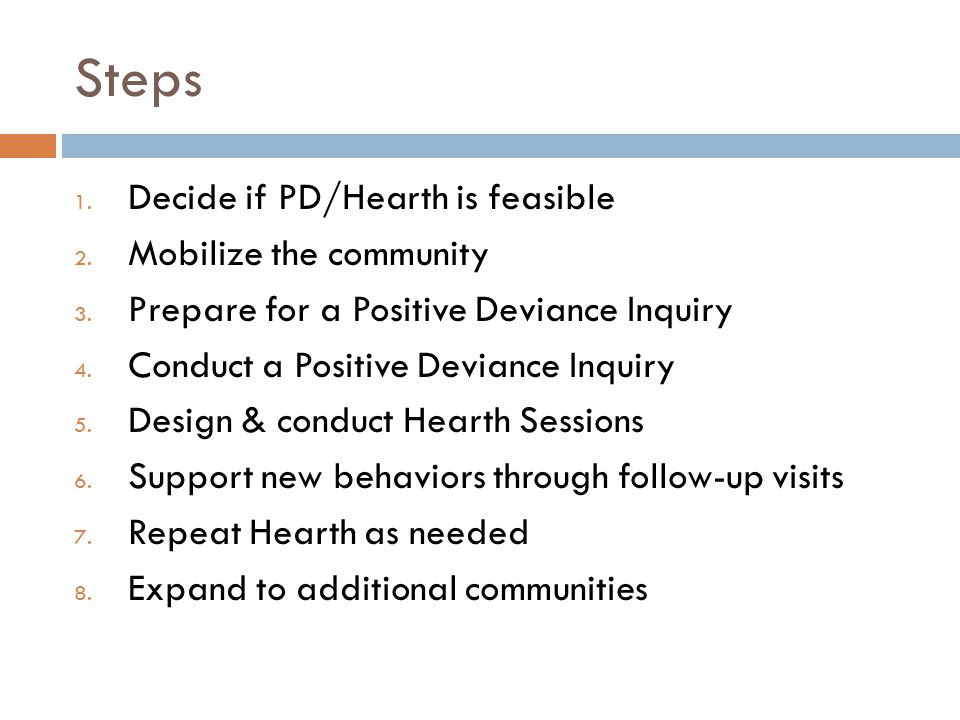 Steps

1. Decide if PD/Hearth is feasible
2. Mobilize the community
3. Prepare for a Positive Deviance Inquiry
4. Conduct a Positive Deviance Inquiry
5. Design & conduct Hearth Sessions
6. Support new behaviors through follow-up visits
7. Repeat Hearth as needed
8. Expand to additional communities